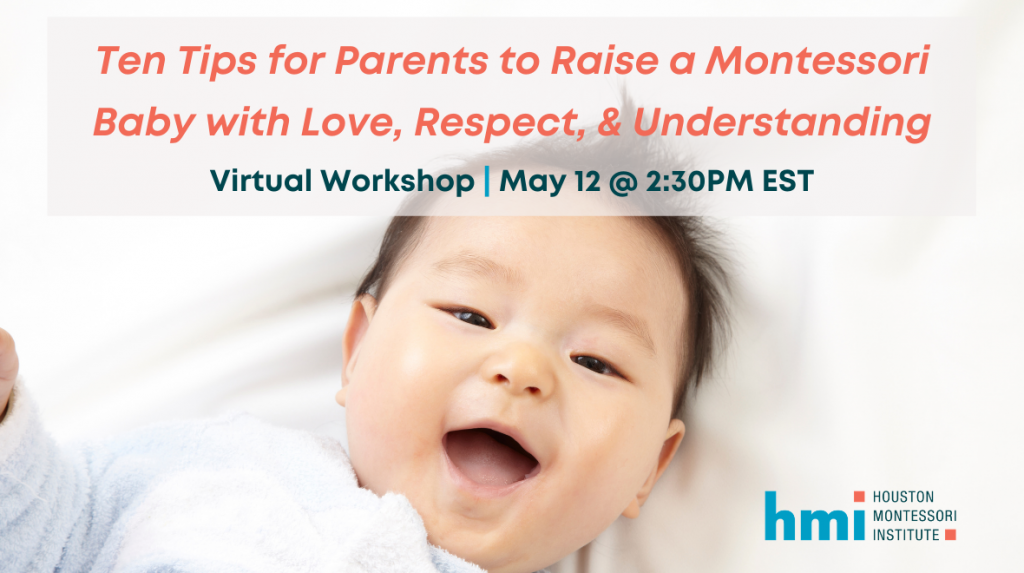 Ten Tips for Parents to Raise a Montessori Baby with Love, Respect, & Understanding

Virtual Workshop | May 12 @ 2:30PM EST

hmi HOUSTON MONTESSORI INSTITUTE